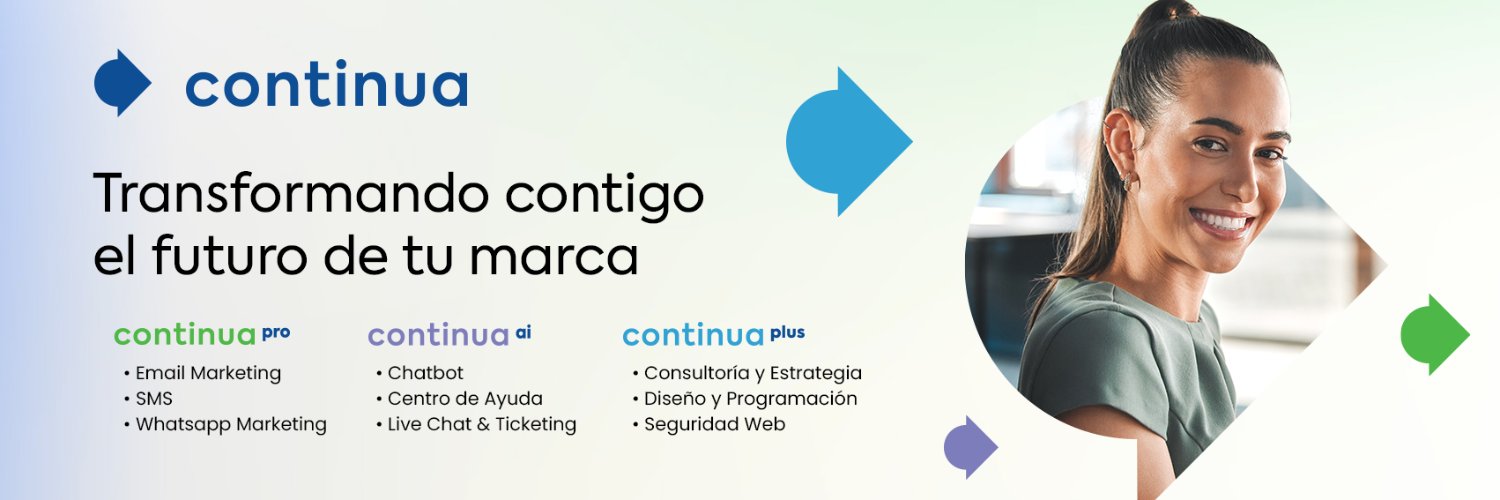 continua

Transformando contigo el futuro de tu marca

continua pro
• Email Marketing
• SMS
• Whatsapp Marketing

continua ai
• Chatbot
• Centro de Ayuda
• Live Chat & Ticketing

continua plus
• Consultoría y Estrategia
• Diseño y Programación
• Seguridad Web